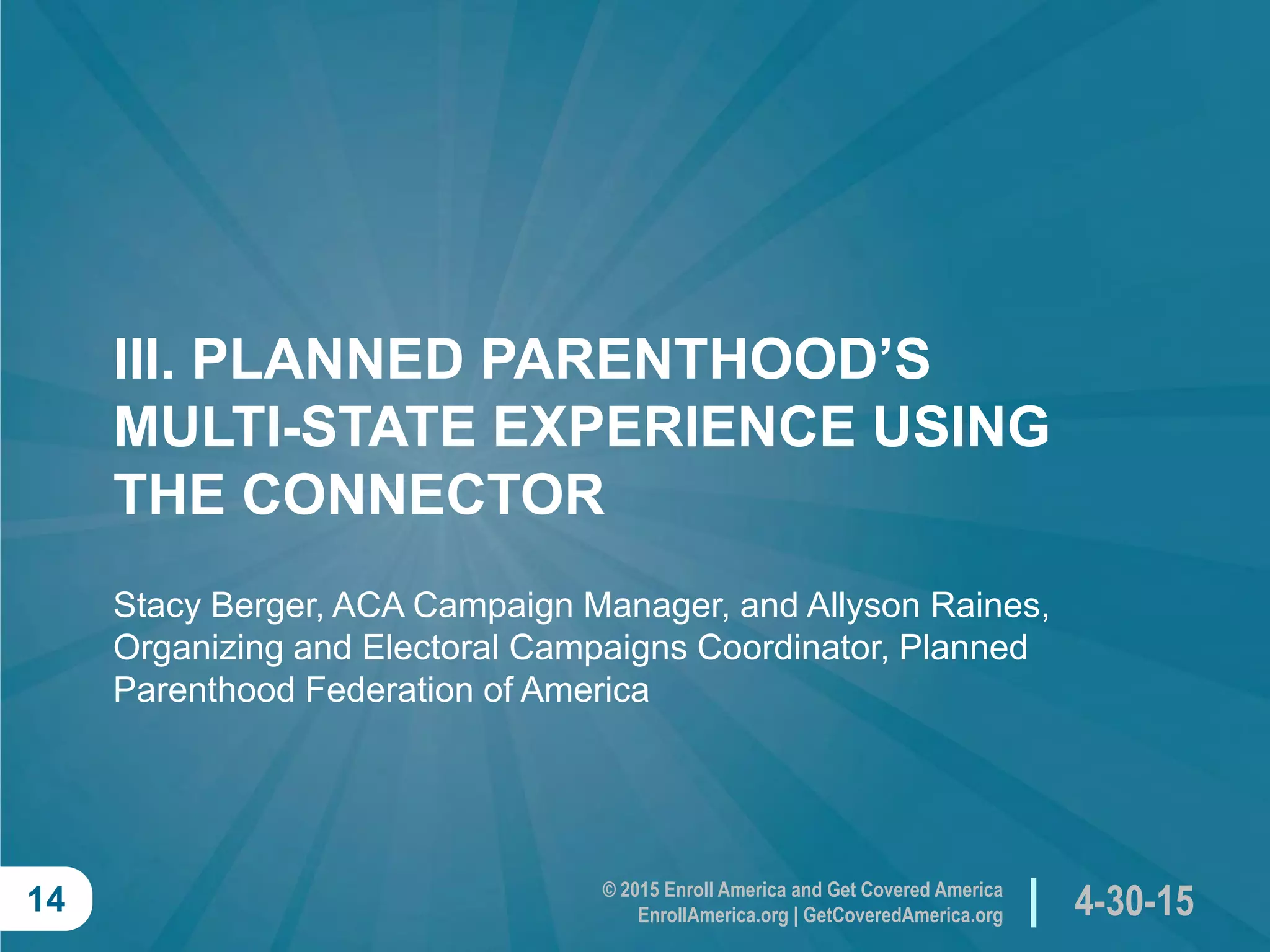 III. PLANNED PARENTHOOD'S MULTI-STATE EXPERIENCE USING THE CONNECTOR

Stacy Berger, ACA Campaign Manager, and Allyson Raines, Organizing and Electoral Campaigns Coordinator, Planned Parenthood Federation of America

14

© 2015 Enroll America and Get Covered America
EnrollAmerica.org | GetCoveredAmerica.org

4-30-15